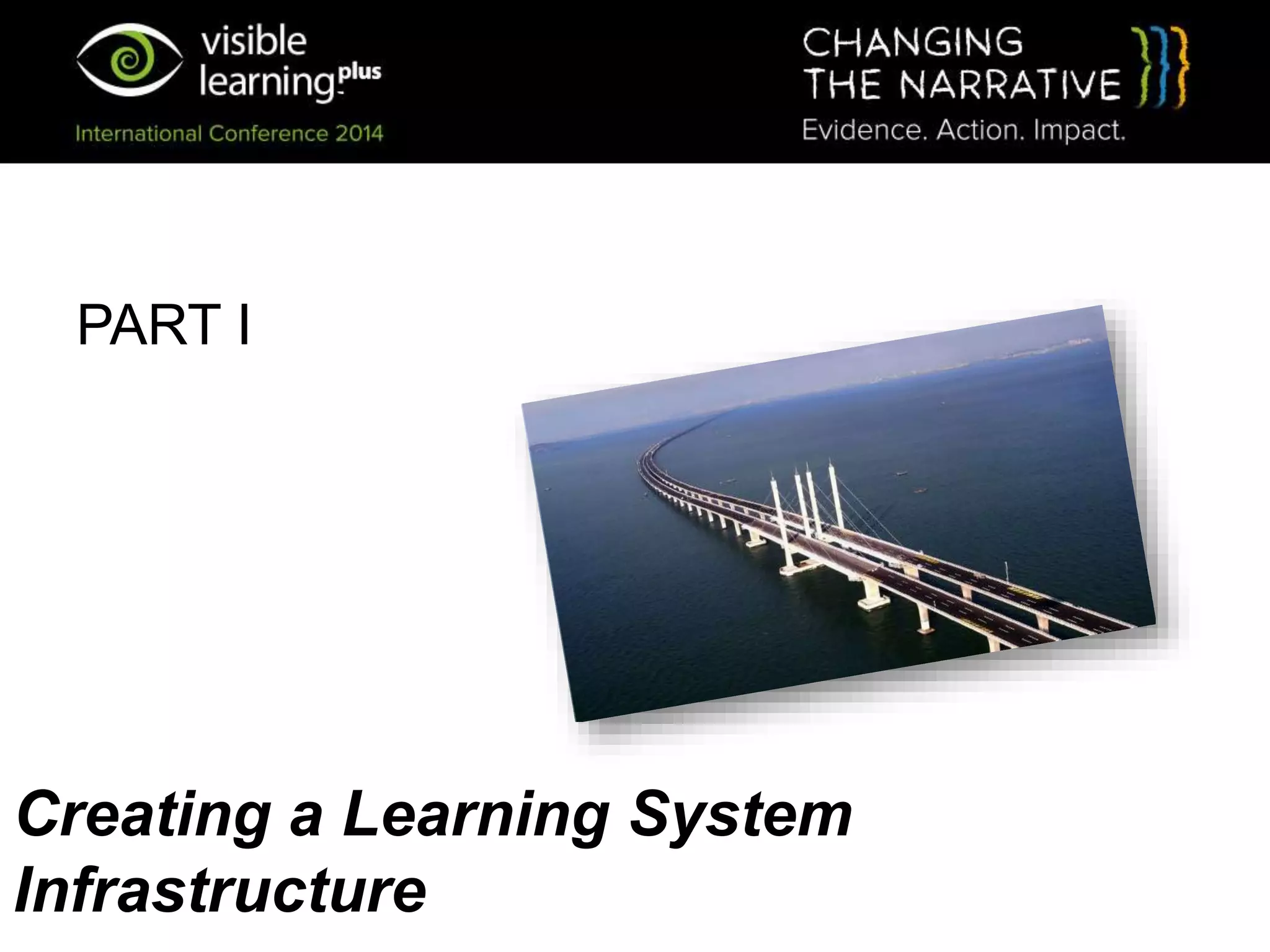 visible learning plus
International Conference 2014

CHANGING THE NARRATIVE
Evidence. Action. Impact.

PART I

Creating a Learning System Infrastructure